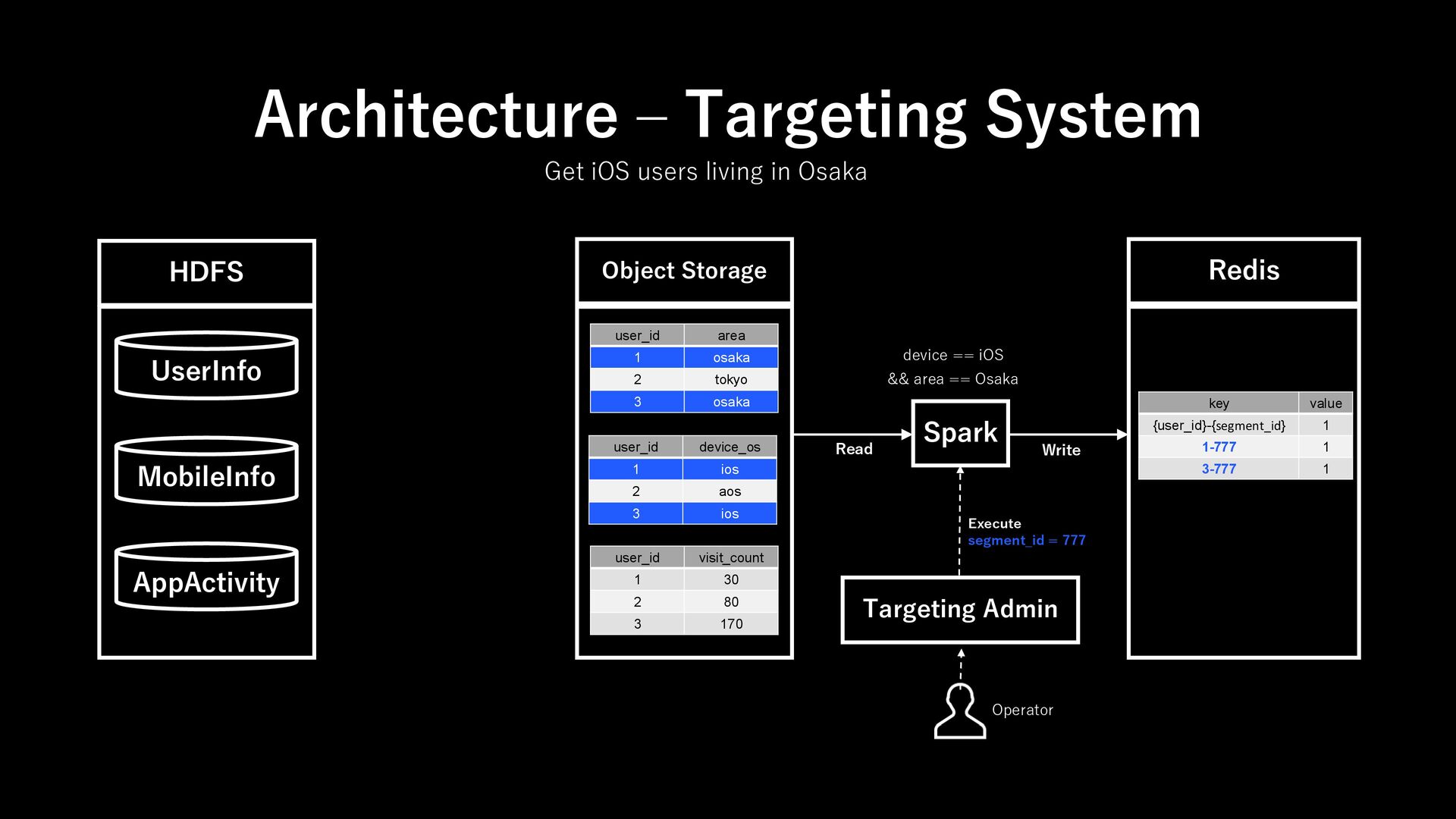 Architecture – Targeting System

Get iOS users living in Osaka

HDFS

UserInfo

MobileInfo

AppActivity

Object Storage

| user_id | area |
|---|---|
| 1 | osaka |
| 2 | tokyo |
| 3 | osaka |

| user_id | device_os |
|---|---|
| 1 | ios |
| 2 | aos |
| 3 | ios |

| user_id | visit_count |
|---|---|
| 1 | 30 |
| 2 | 80 |
| 3 | 170 |

device == iOS
&& area == Osaka

Read

Spark

Write

Execute
segment_id = 777

Targeting Admin

Operator

Redis

| key | value |
|---|---|
| {user_id}-{segment_id} | 1 |
| 1-777 | 1 |
| 3-777 | 1 |